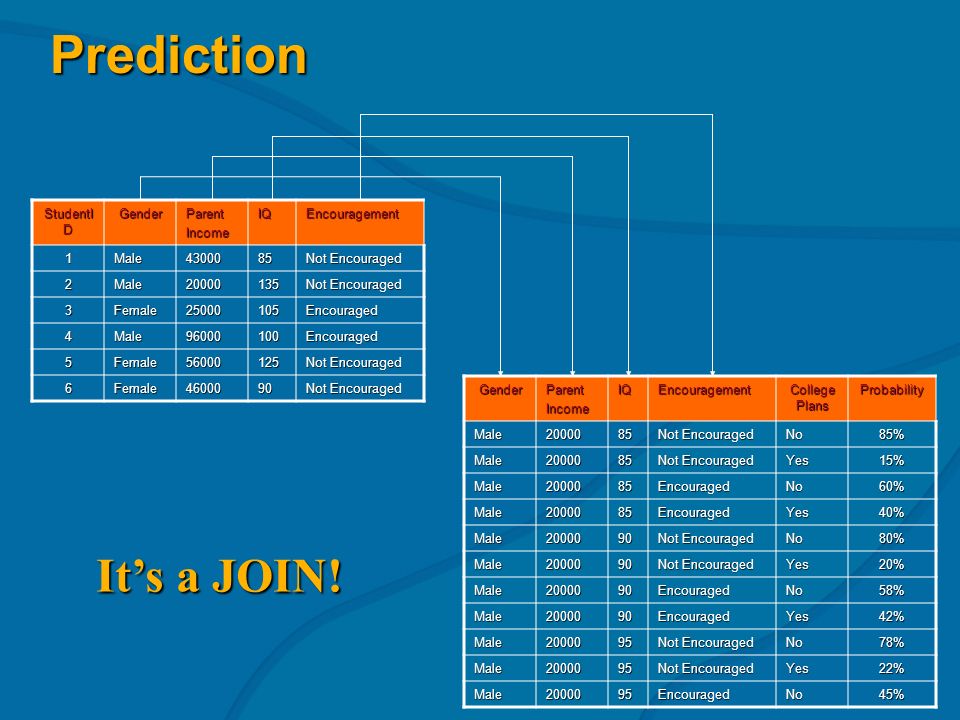 Prediction

| StudentID | Gender | Parent Income | IQ | Encouragement |
|---|---|---|---|---|
| 1 | Male | 43000 | 85 | Not Encouraged |
| 2 | Male | 20000 | 135 | Not Encouraged |
| 3 | Female | 25000 | 105 | Encouraged |
| 4 | Male | 96000 | 100 | Encouraged |
| 5 | Female | 56000 | 125 | Not Encouraged |
| 6 | Female | 46000 | 90 | Not Encouraged |

| Gender | Parent Income | IQ | Encouragement | College Plans | Probability |
|---|---|---|---|---|---|
| Male | 20000 | 85 | Not Encouraged | No | 85% |
| Male | 20000 | 85 | Not Encouraged | Yes | 15% |
| Male | 20000 | 85 | Encouraged | No | 60% |
| Male | 20000 | 85 | Encouraged | Yes | 40% |
| Male | 20000 | 90 | Not Encouraged | No | 80% |
| Male | 20000 | 90 | Not Encouraged | Yes | 20% |
| Male | 20000 | 90 | Encouraged | No | 58% |
| Male | 20000 | 90 | Encouraged | Yes | 42% |
| Male | 20000 | 95 | Not Encouraged | No | 78% |
| Male | 20000 | 95 | Not Encouraged | Yes | 22% |
| Male | 20000 | 95 | Encouraged | No | 45% |

It's a JOIN!